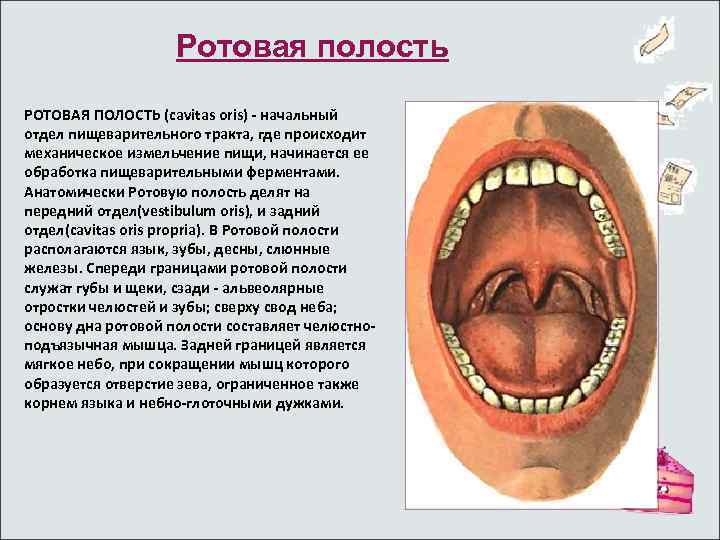 Ротовая полость

РОТОВАЯ ПОЛОСТЬ (cavitas oris) - начальный отдел пищеварительного тракта, где происходит механическое измельчение пищи, начинается ее обработка пищеварительными ферментами. Анатомически Ротовую полость делят на передний отдел(vestibulum oris), и задний отдел(cavitas oris propria). В Ротовой полости располагаются язык, зубы, десны, слюнные железы. Спереди границами ротовой полости служат губы и щеки, сзади - альвеолярные отростки челюстей и зубы; сверху свод неба; основу дна ротовой полости составляет челюстно-подъязычная мышца. Задней границей является мягкое небо, при сокращении мышц которого образуется отверстие зева, ограниченное также корнем языка и небно-глоточными дужками.